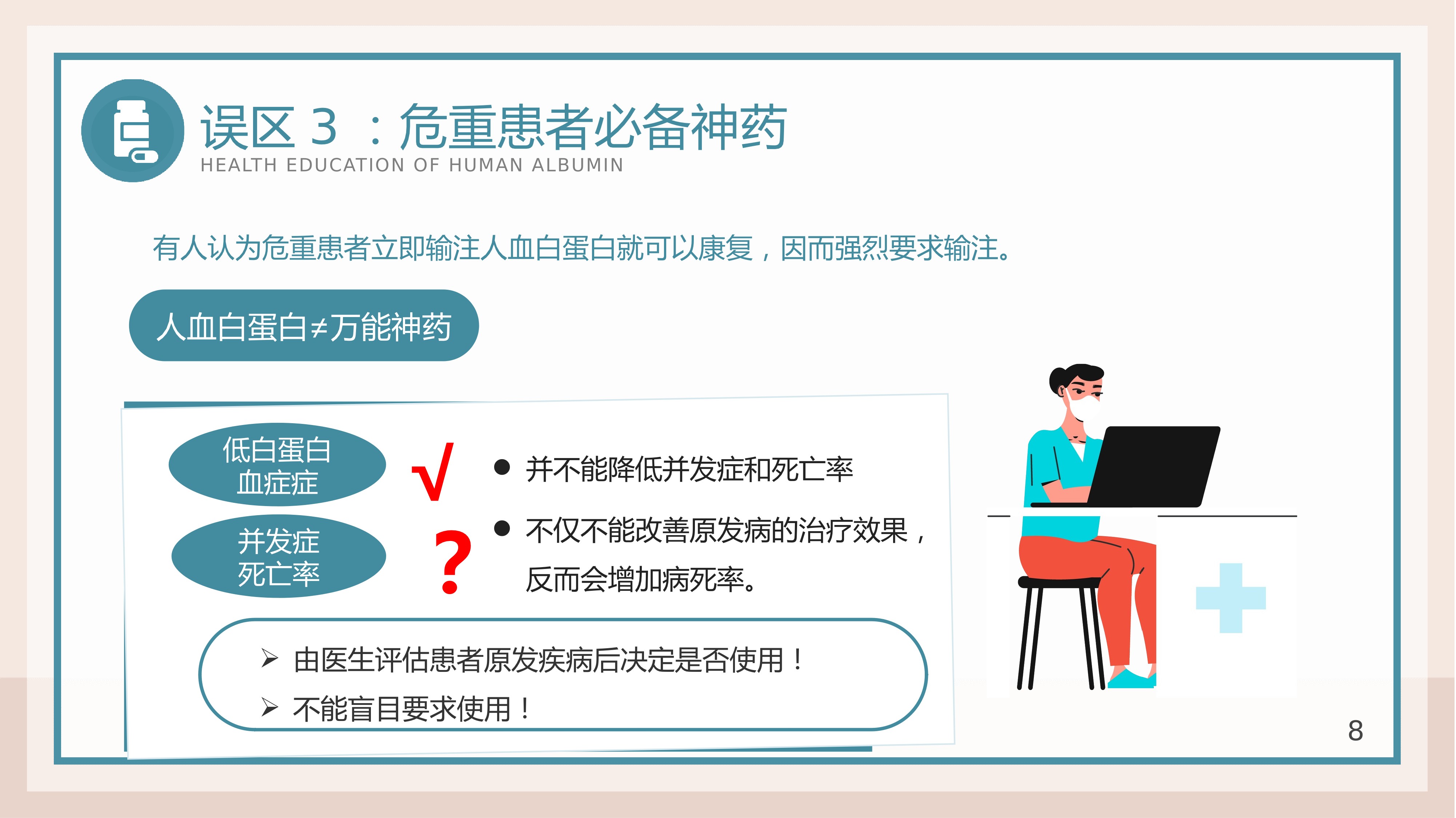 误区 3 ：危重患者必备神药
HEALTH EDUCATION OF HUMAN ALBUMIN

有人认为危重患者立即输注人血白蛋白就可以康复，因而强烈要求输注。

人血白蛋白≠万能神药

低白蛋白血症症 √
并发症死亡率 ?

● 并不能降低并发症和死亡率
● 不仅不能改善原发病的治疗效果，反而会增加病死率。

➢ 由医生评估患者原发疾病后决定是否使用！
➢ 不能盲目要求使用！

8